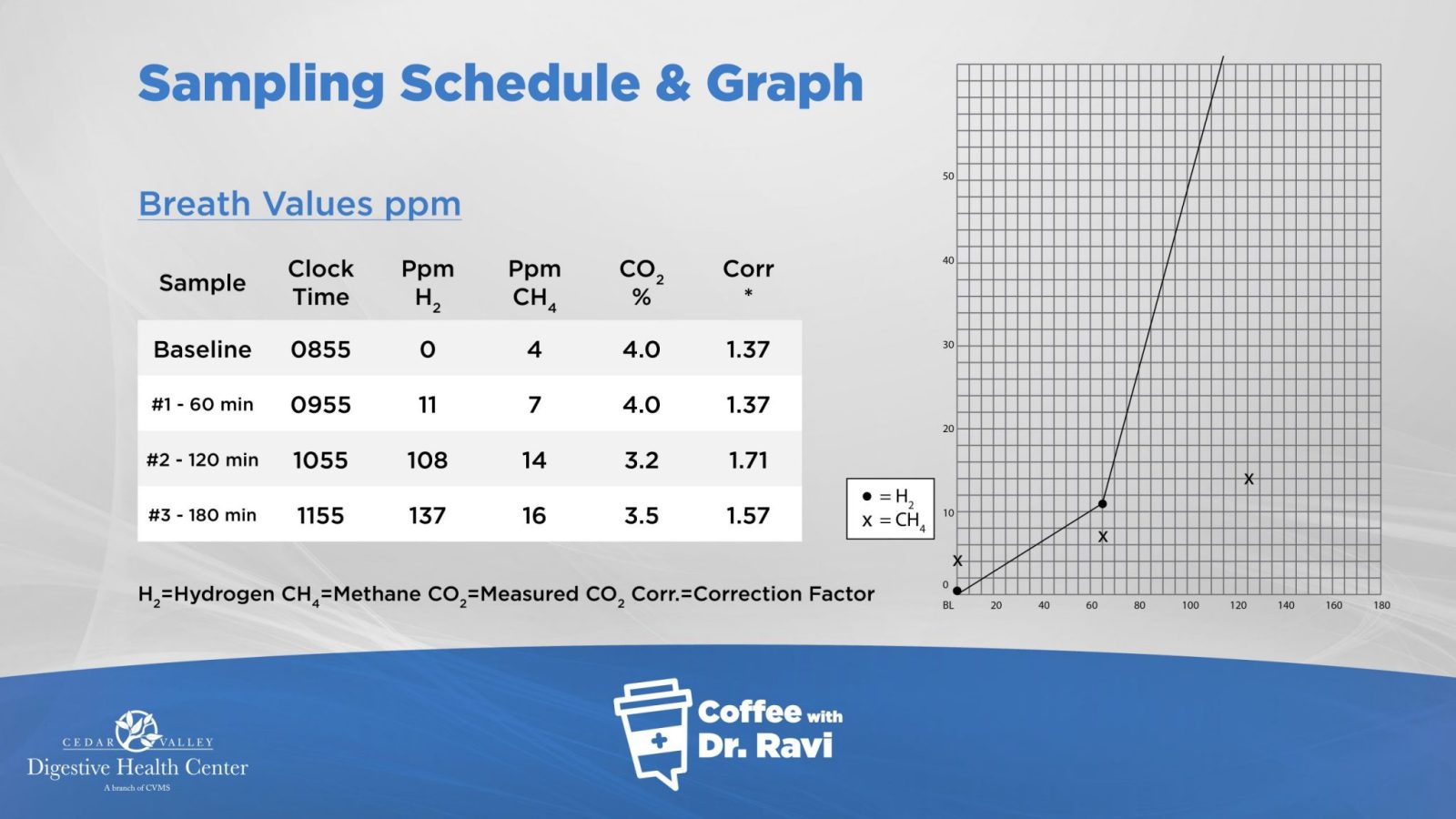 Sampling Schedule & Graph

Breath Values ppm

| Sample | Clock Time | Ppm $H_2$ | Ppm $CH_4$ | $CO_2$ % | Corr * |
|---|---|---|---|---|---|
| Baseline | 0855 | 0 | 4 | 4.0 | 1.37 |
| #1 - 60 min | 0955 | 11 | 7 | 4.0 | 1.37 |
| #2 - 120 min | 1055 | 108 | 14 | 3.2 | 1.71 |
| #3 - 180 min | 1155 | 137 | 16 | 3.5 | 1.57 |

$H_2$=Hydrogen $CH_4$=Methane $CO_2$=Measured $CO_2$ Corr.=Correction Factor

● = $H_2$
x = $CH_4$

50
40
30
20
10
0
BL 20 40 60 80 100 120 140 160 180

x
x
x

CEDAR VALLEY
Digestive Health Center
A branch of CVMS

Coffee with Dr. Ravi